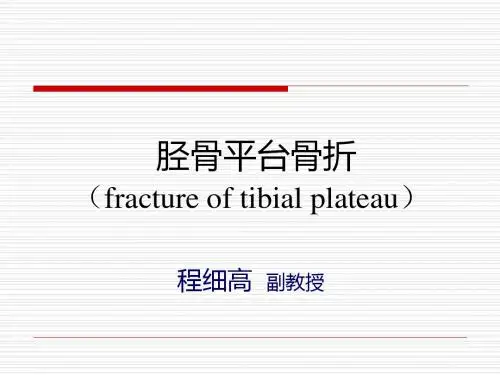 胫骨平台骨折
（fracture of tibial plateau）

程细高 副教授